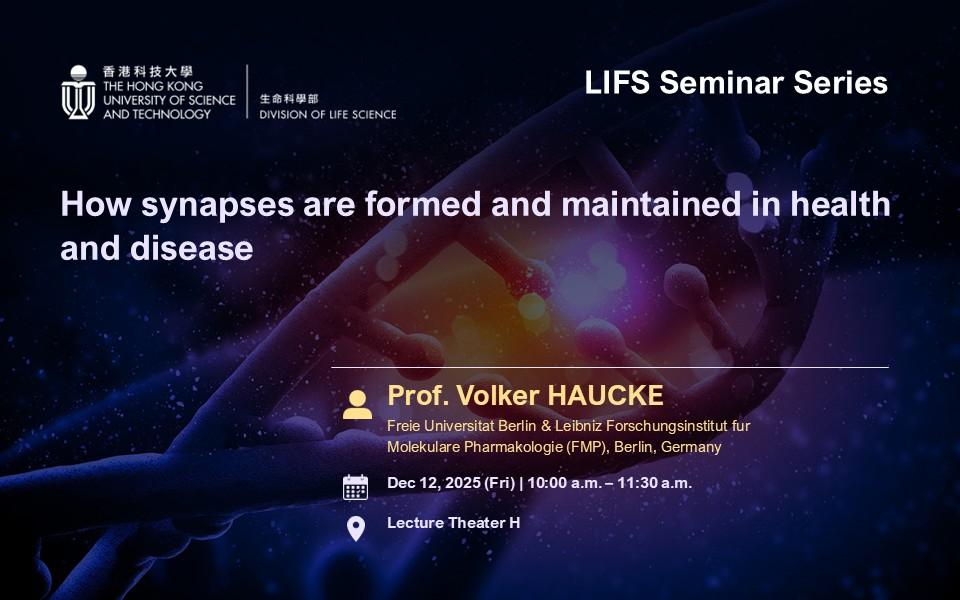 香港科技大學
THE HONG KONG UNIVERSITY OF SCIENCE AND TECHNOLOGY

生命科學部
DIVISION OF LIFE SCIENCE

LIFS Seminar Series

How synapses are formed and maintained in health and disease

Prof. Volker HAUCKE

Freie Universitat Berlin & Leibniz Forschungsinstitut fur Molekulare Pharmakologie (FMP), Berlin, Germany

Dec 12, 2025 (Fri) | 10:00 a.m. – 11:30 a.m.

Lecture Theater H